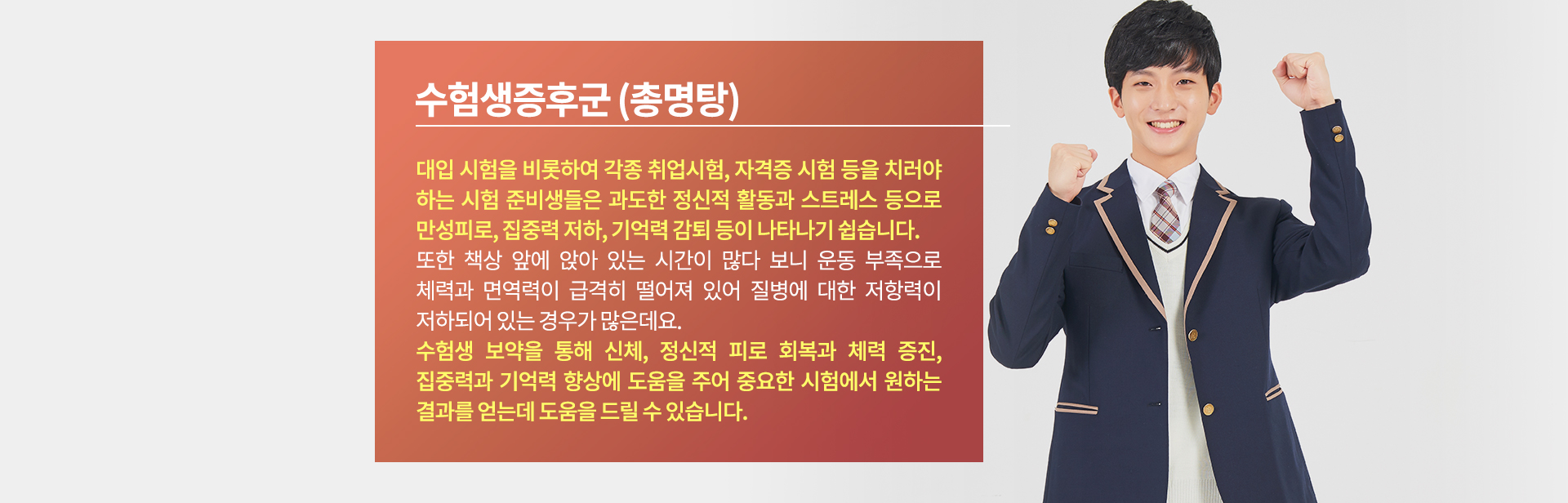 수험생증후군 (총명탕)

대입 시험을 비롯하여 각종 취업시험, 자격증 시험 등을 치러야 하는 시험 준비생들은 과도한 정신적 활동과 스트레스 등으로 만성피로, 집중력 저하, 기억력 감퇴 등이 나타나기 쉽습니다.
또한 책상 앞에 앉아 있는 시간이 많다 보니 운동 부족으로 체력과 면역력이 급격히 떨어져 있어 질병에 대한 저항력이 저하되어 있는 경우가 많은데요.
수험생 보약을 통해 신체, 정신적 피로 회복과 체력 증진, 집중력과 기억력 향상에 도움을 주어 중요한 시험에서 원하는 결과를 얻는데 도움을 드릴 수 있습니다.